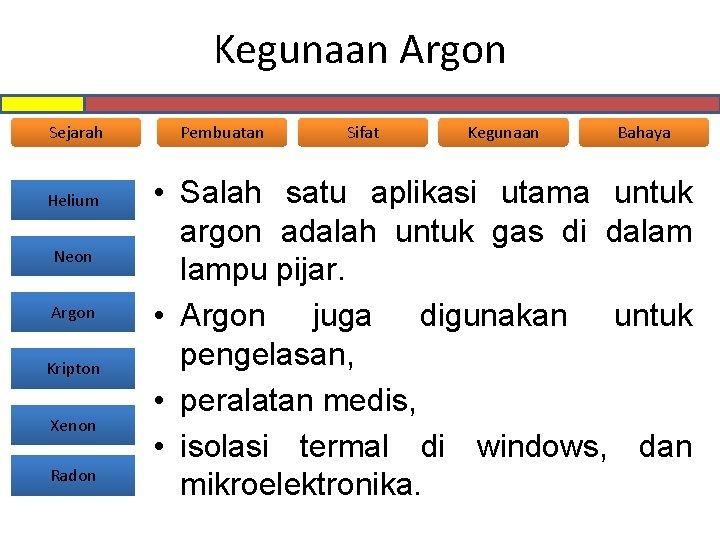 Kegunaan Argon

Sejarah Pembuatan Sifat Kegunaan Bahaya

Helium
Neon
Argon
Kripton
Xenon
Radon

• Salah satu aplikasi utama untuk argon adalah untuk gas di dalam lampu pijar.
• Argon juga digunakan untuk pengelasan,
• peralatan medis,
• isolasi termal di windows, dan mikroelektronika.